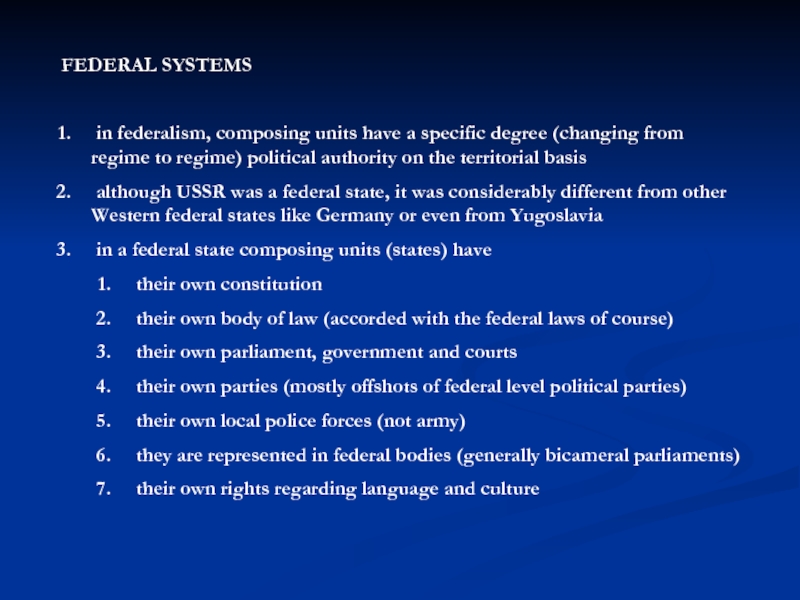 FEDERAL SYSTEMS

1. in federalism, composing units have a specific degree (changing from regime to regime) political authority on the territorial basis

2. although USSR was a federal state, it was considerably different from other Western federal states like Germany or even from Yugoslavia

3. in a federal state composing units (states) have

1. their own constitution

2. their own body of law (accorded with the federal laws of course)

3. their own parliament, government and courts

4. their own parties (mostly offshots of federal level political parties)

5. their own local police forces (not army)

6. they are represented in federal bodies (generally bicameral parliaments)

7. their own rights regarding language and culture